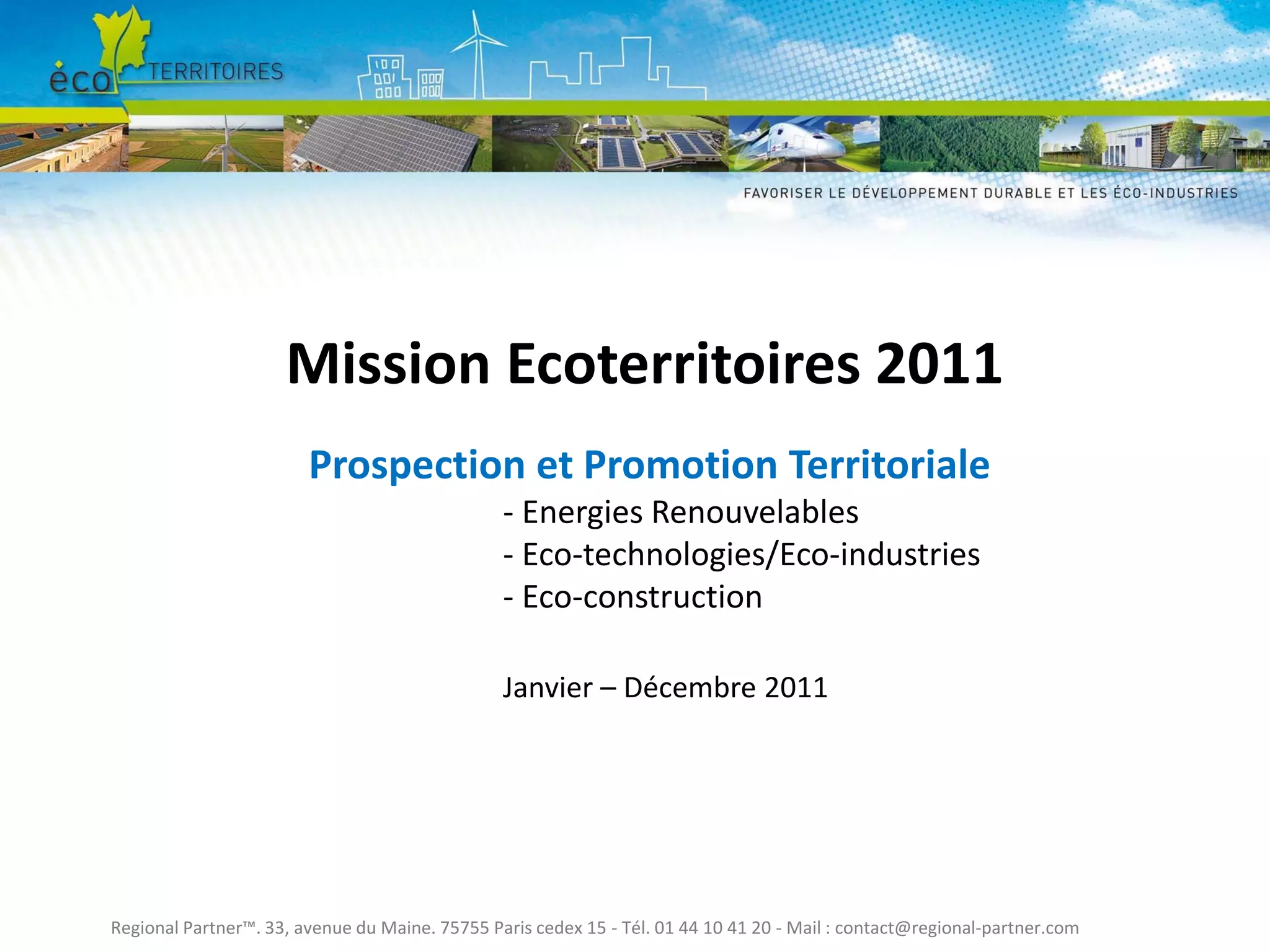 èco TERRITOIRES

FAVORISER LE DÉVELOPPEMENT DURABLE ET LES ÉCO-INDUSTRIES

Mission Ecoterritoires 2011

Prospection et Promotion Territoriale

- Energies Renouvelables
- Eco-technologies/Eco-industries
- Eco-construction

Janvier – Décembre 2011

Regional Partner™. 33, avenue du Maine. 75755 Paris cedex 15 - Tél. 01 44 10 41 20 - Mail : contact@regional-partner.com